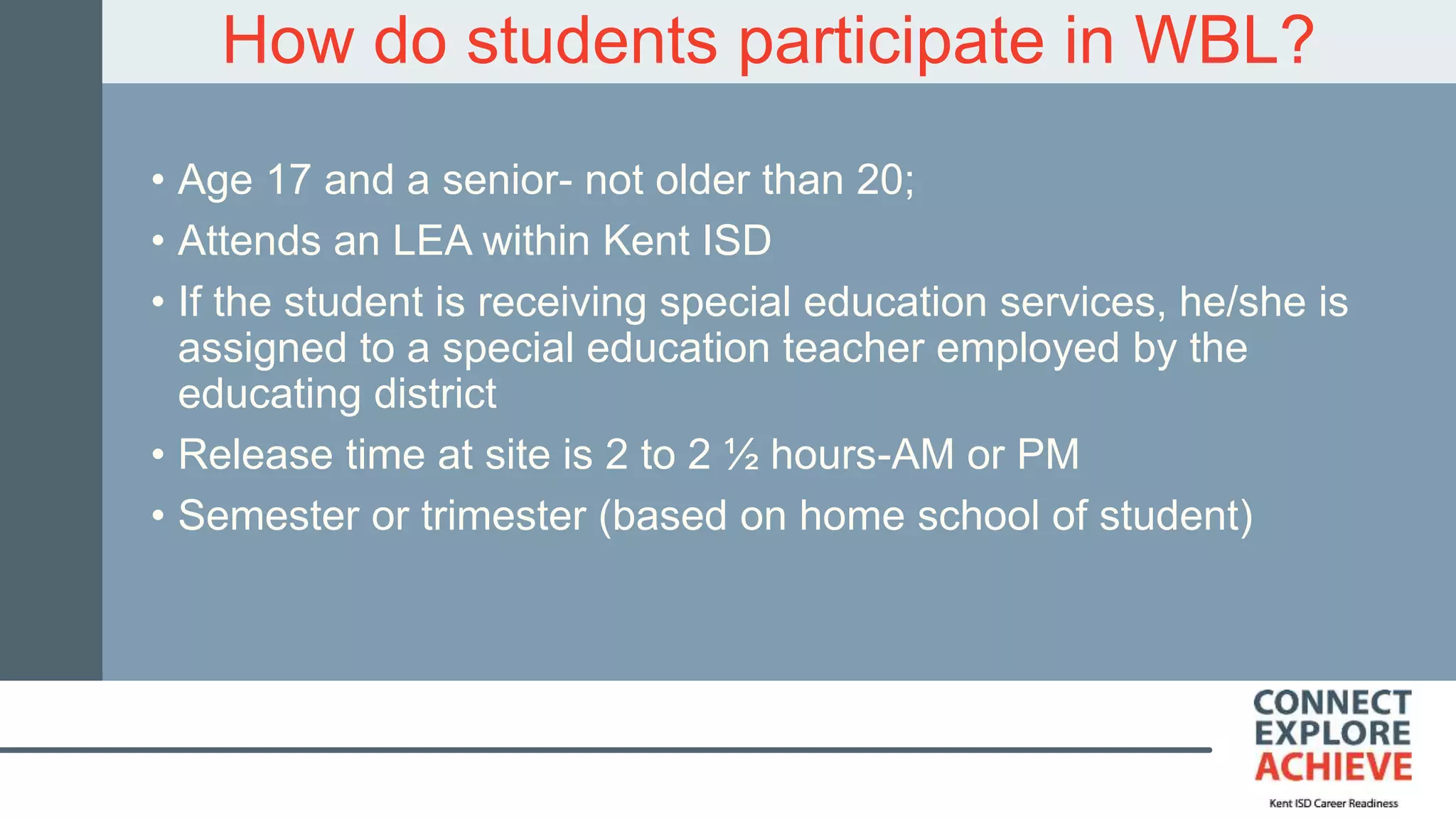 How do students participate in WBL?

• Age 17 and a senior- not older than 20;
• Attends an LEA within Kent ISD
• If the student is receiving special education services, he/she is assigned to a special education teacher employed by the educating district
• Release time at site is 2 to 2 ½ hours-AM or PM
• Semester or trimester (based on home school of student)

CONNECT
EXPLORE
ACHIEVE
Kent ISD Career Readiness